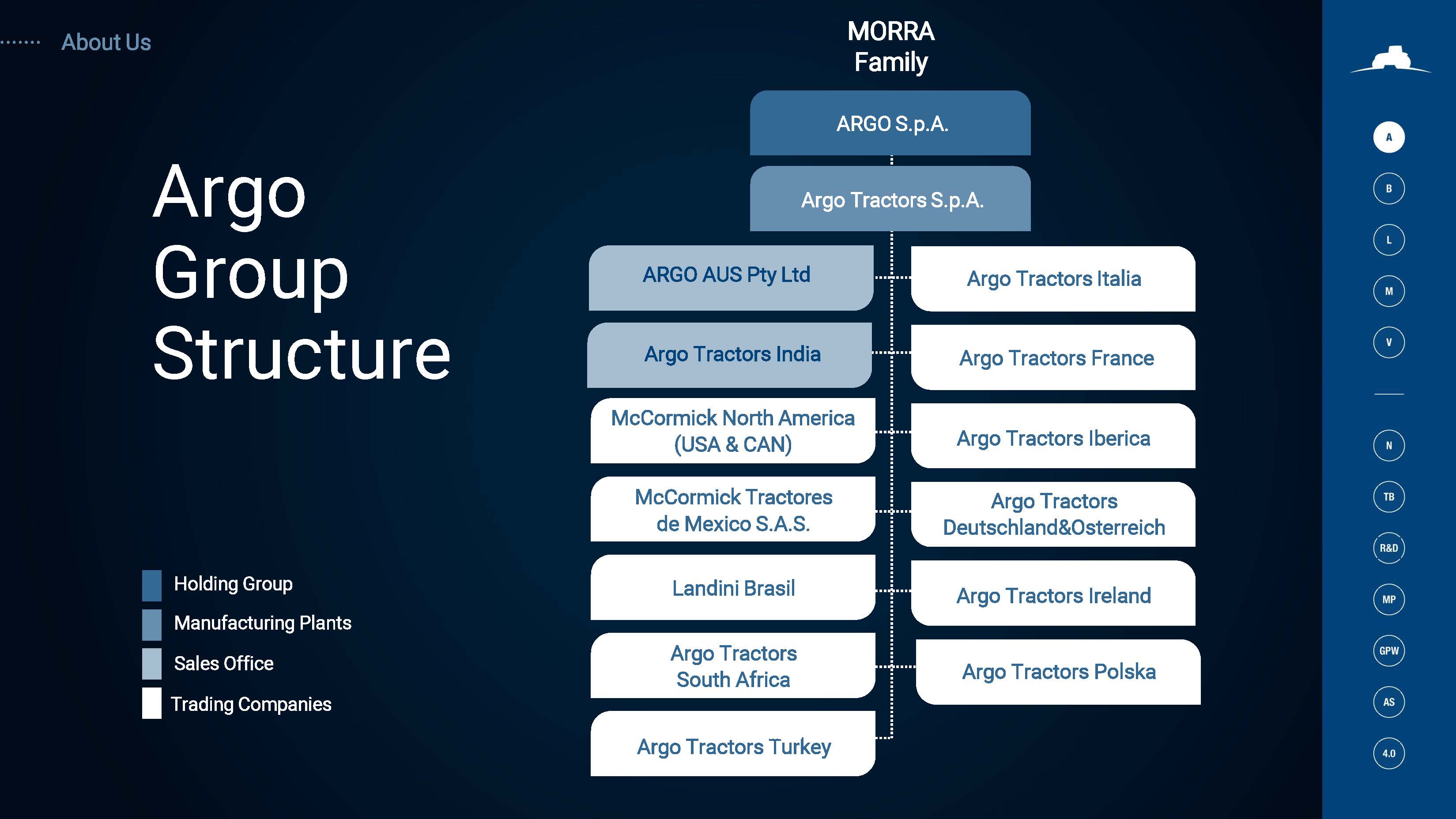 About Us

Argo Group Structure

Holding Group
Manufacturing Plants
Sales Office
Trading Companies

MORRA Family

ARGO S.p.A.

Argo Tractors S.p.A.

ARGO AUS Pty Ltd

Argo Tractors India

McCormick North America (USA & CAN)

McCormick Tractores de Mexico S.A.S.

Landini Brasil

Argo Tractors South Africa

Argo Tractors Turkey

Argo Tractors Italia

Argo Tractors France

Argo Tractors Iberica

Argo Tractors Deutschland&Osterreich

Argo Tractors Ireland

Argo Tractors Polska

A
B
L
M
V
N
TB
R&D
MP
GPW
AS
4.0